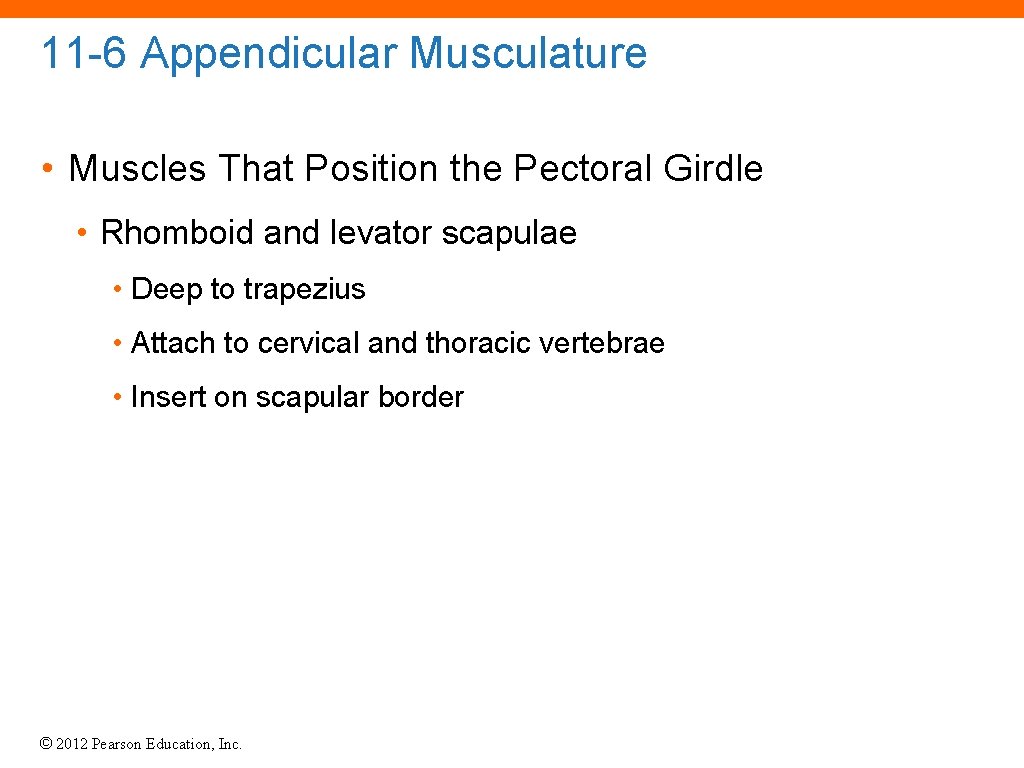 11-6 Appendicular Musculature

• Muscles That Position the Pectoral Girdle

• Rhomboid and levator scapulae

• Deep to trapezius

• Attach to cervical and thoracic vertebrae

• Insert on scapular border

© 2012 Pearson Education, Inc.